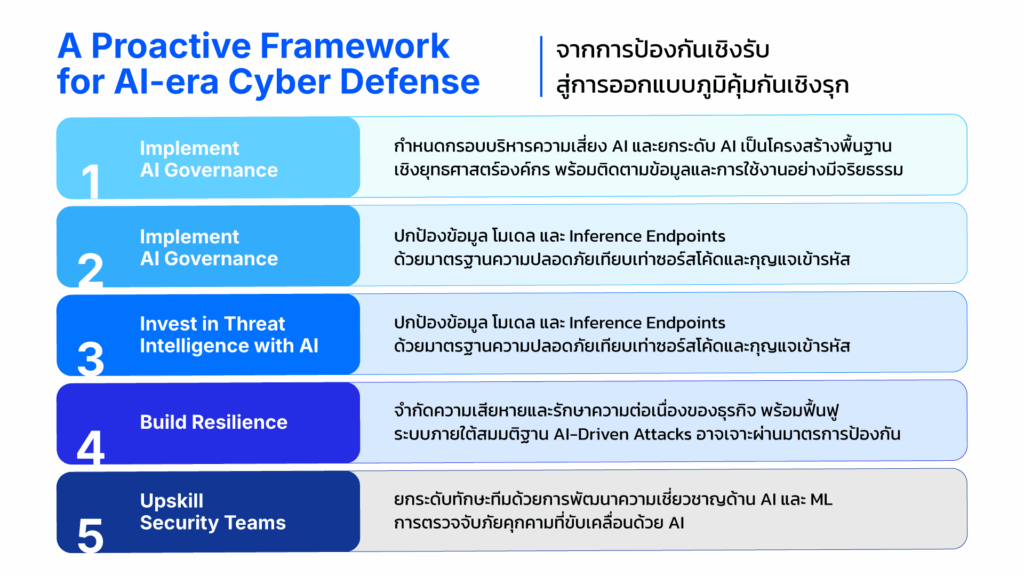 A Proactive Framework for AI-era Cyber Defense

จากการป้องกันเชิงรับ
สู่การออกแบบภูมิคุ้มกันเชิงรุก

1
Implement AI Governance
กำหนดกรอบบริหารความเสี่ยง AI และยกระดับ AI เป็นโครงสร้างพื้นฐานเชิงยุทธศาสตร์องค์กร พร้อมติดตามข้อมูลและการใช้งานอย่างมีจริยธรรม

2
Implement AI Governance
ปกป้องข้อมูล โมเดล และ Inference Endpoints ด้วยมาตรฐานความปลอดภัยเทียบเท่าซอร์สโค้ดและกุญแจเข้ารหัส

3
Invest in Threat Intelligence with AI
ปกป้องข้อมูล โมเดล และ Inference Endpoints ด้วยมาตรฐานความปลอดภัยเทียบเท่าซอร์สโค้ดและกุญแจเข้ารหัส

4
Build Resilience
จำกัดความเสียหายและรักษาความต่อเนื่องของธุรกิจ พร้อมฟื้นฟูระบบภายใต้สมมติฐาน AI-Driven Attacks อาจเจาะผ่านมาตรการป้องกัน

5
Upskill Security Teams
ยกระดับทักษะทีมด้วยการพัฒนาความเชี่ยวชาญด้าน AI และ ML การตรวจจับภัยคุกคามที่ขับเคลื่อนด้วย AI